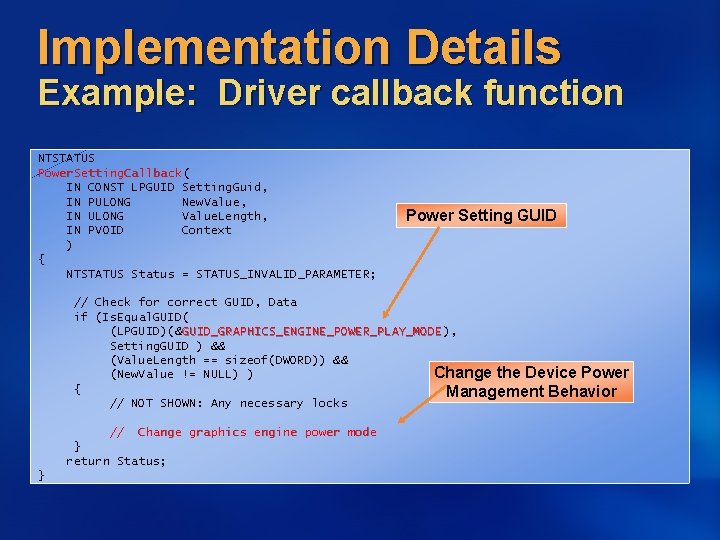 Implementation Details
Example: Driver callback function

NTSTATUS
PowerSettingCallback(
IN CONST LPGUID SettingGuid,
IN PULONG NewValue,
IN ULONG ValueLength,
IN PVOID Context
)
{
NTSTATUS Status = STATUS_INVALID_PARAMETER;

// Check for correct GUID, Data
if (IsEqualGUID(
(LPGUID)(&GUID_GRAPHICS_ENGINE_POWER_PLAY_MODE),
SettingGUID ) &&
(ValueLength == sizeof(DWORD)) &&
(NewValue != NULL) )
{
// NOT SHOWN: Any necessary locks

// Change graphics engine power mode
}
return Status;
}

Power Setting GUID

Change the Device Power Management Behavior